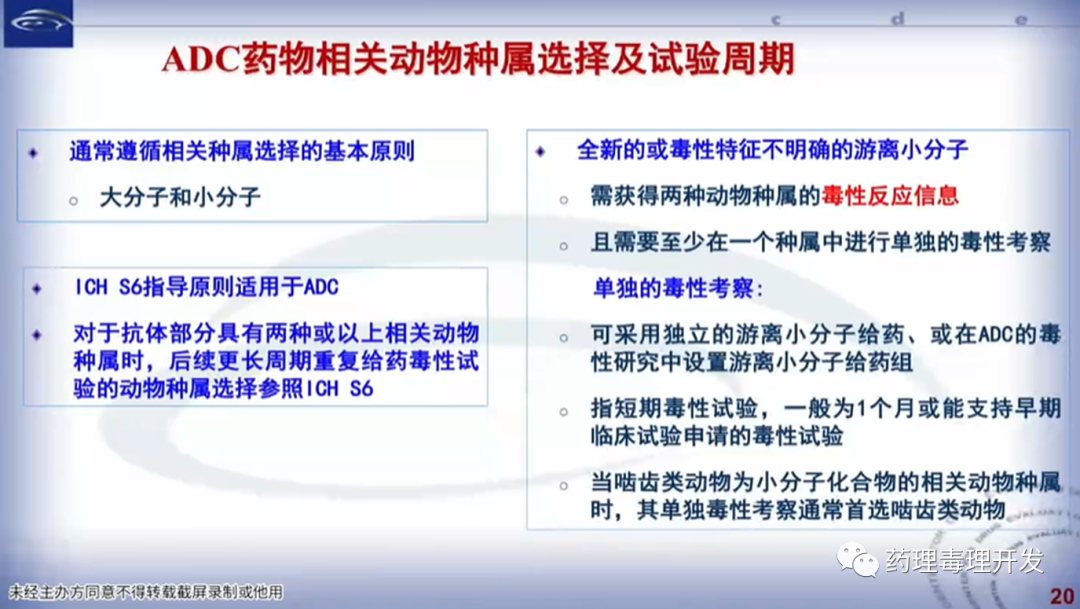 c d e

ADC药物相关动物种属选择及试验周期

通常遵循相关种属选择的基本原则

大分子和小分子

ICH S6指导原则适用于ADC

对于抗体部分具有两种或以上相关动物种属时，后续更长周期重复给药毒性试验的动物种属选择参照ICH S6

全新的或毒性特征不明确的游离小分子

需获得两种动物种属的毒性反应信息

且需要至少在一个种属中进行单独的毒性考察

单独的毒性考察：

可采用独立的游离小分子给药、或在ADC的毒性研究中设置游离小分子给药组

指短期毒性试验，一般为1个月或能支持早期临床试验申请的毒性试验

当啮齿类动物为小分子化合物的相关动物种属时，其单独毒性考察通常首选啮齿类动物

药理毒理开发

未经主办方同意不得转载截屏录制或他用

20